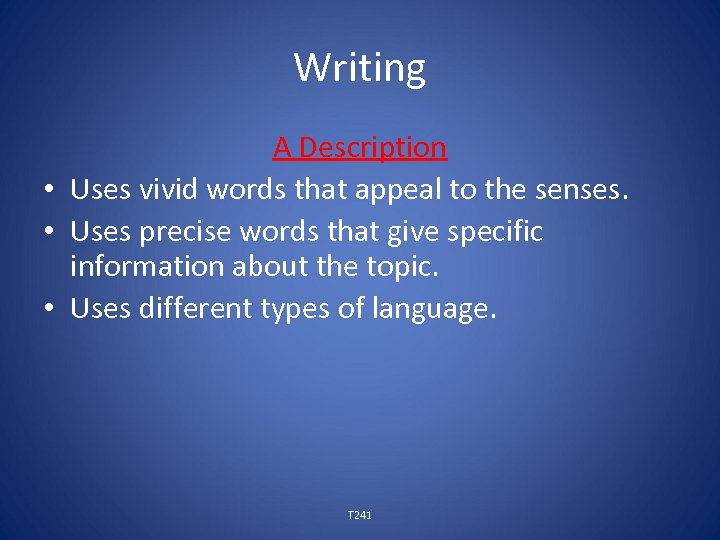 Writing

A Description

• Uses vivid words that appeal to the senses.
• Uses precise words that give specific information about the topic.
• Uses different types of language.

T241